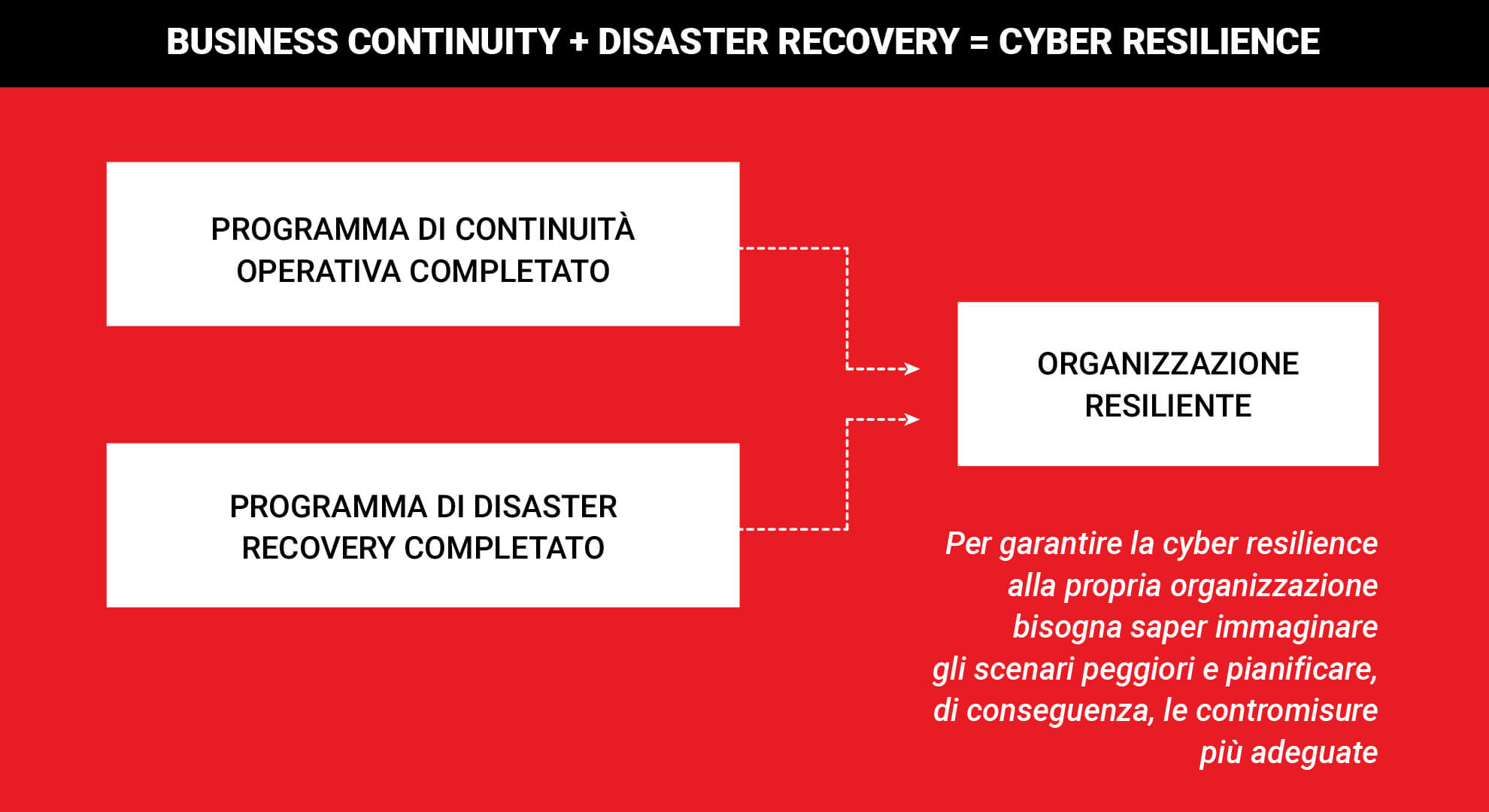 BUSINESS CONTINUITY + DISASTER RECOVERY = CYBER RESILIENCE

PROGRAMMA DI CONTINUITÀ OPERATIVA COMPLETATO

PROGRAMMA DI DISASTER RECOVERY COMPLETATO

ORGANIZZAZIONE RESILIENTE

Per garantire la cyber resilience alla propria organizzazione bisogna saper immaginare gli scenari peggiori e pianificare, di conseguenza, le contromisure più adeguate